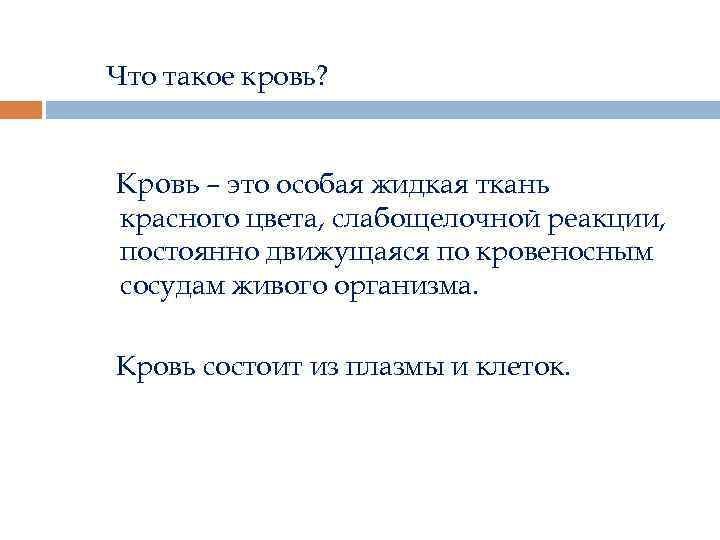 Что такое кровь?

Кровь – это особая жидкая ткань красного цвета, слабощелочной реакции, постоянно движущаяся по кровеносным сосудам живого организма.

Кровь состоит из плазмы и клеток.